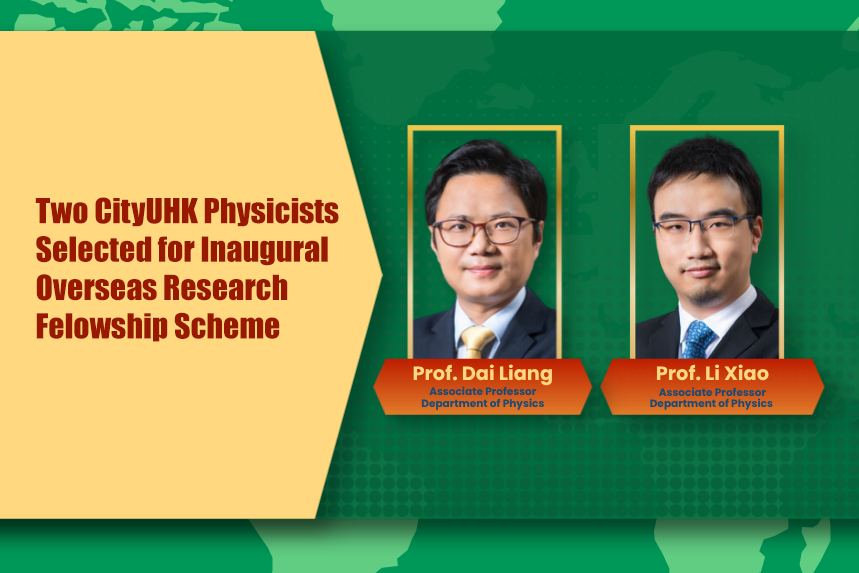 Two CityUHK Physicists Selected for Inaugural Overseas Research Felowship Scheme

Prof. Dai Liang
Associate Professor
Department of Physics

Prof. Li Xiao
Associate Professor
Department of Physics